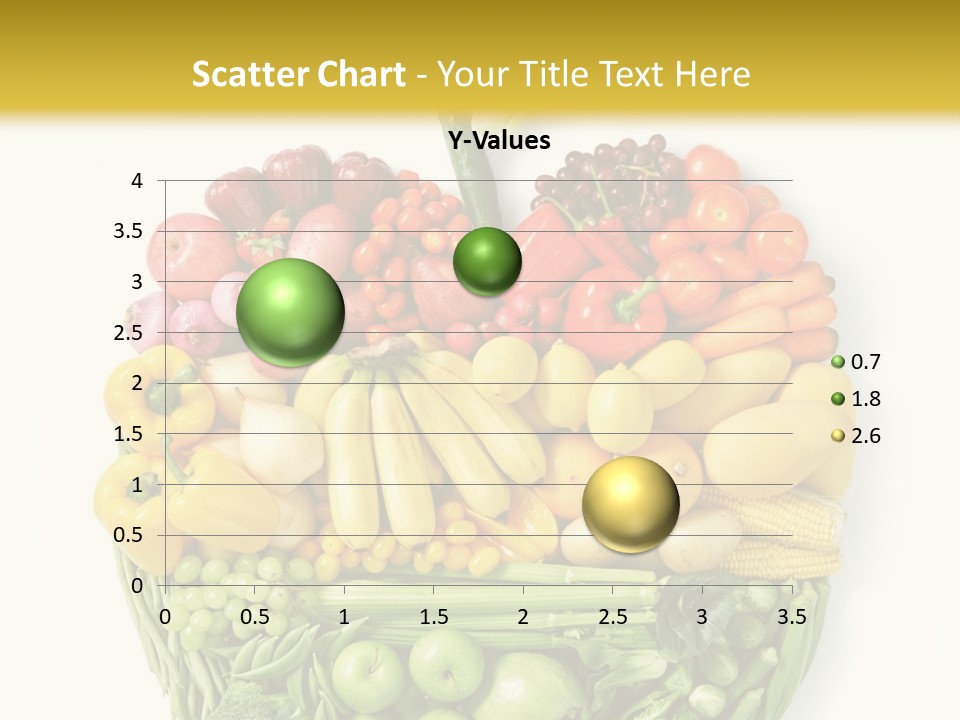 Scatter Chart - Your Title Text Here

Y-Values

4
3.5
3
2.5
2
1.5
1
0.5
0

0 0.5 1 1.5 2 2.5 3 3.5

0.7
1.8
2.6